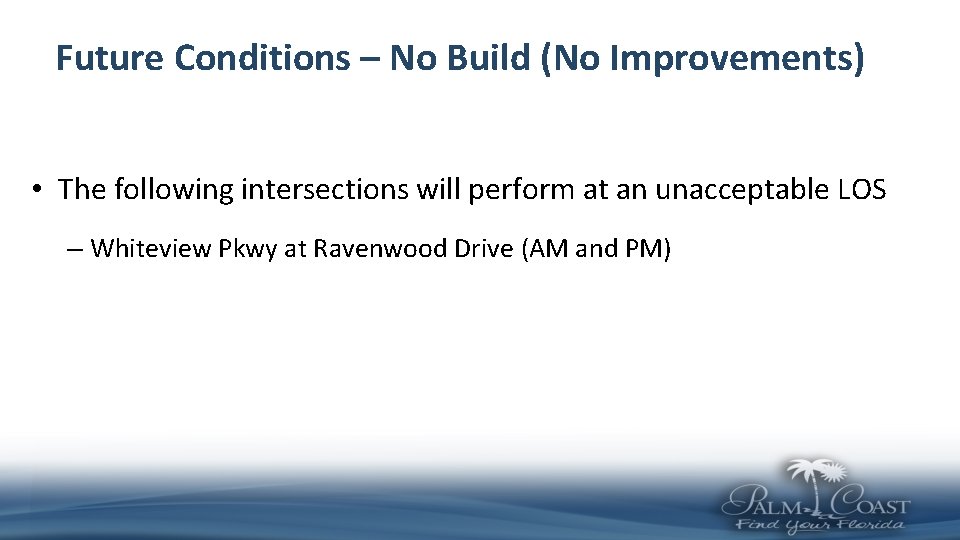 Future Conditions – No Build (No Improvements)

• The following intersections will perform at an unacceptable LOS

– Whiteview Pkwy at Ravenwood Drive (AM and PM)

PALM COAST
Find Your Florida